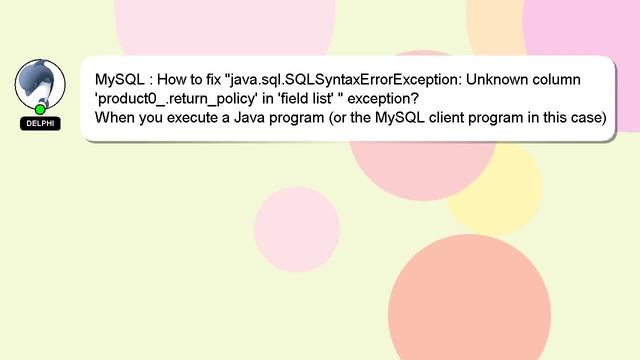 DELPHI

MySQL : How to fix "java.sql.SQLSyntaxErrorException: Unknown column 'product0_.return_policy' in 'field list' " exception?
When you execute a Java program (or the MySQL client program in this case)